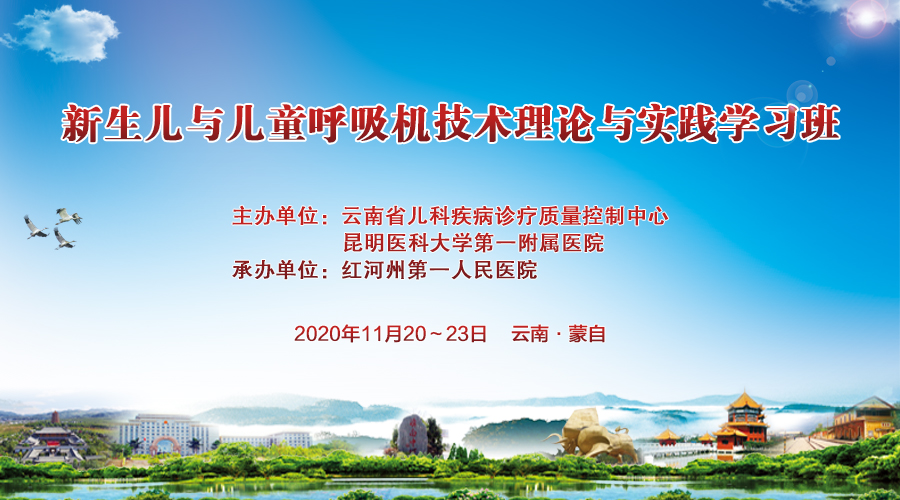 新生儿与儿童呼吸机技术理论与实践学习班

主办单位：云南省儿科疾病诊疗质量控制中心
昆明医科大学第一附属医院
承办单位：红河州第一人民医院

2020年11月20～23日　云南 · 蒙自